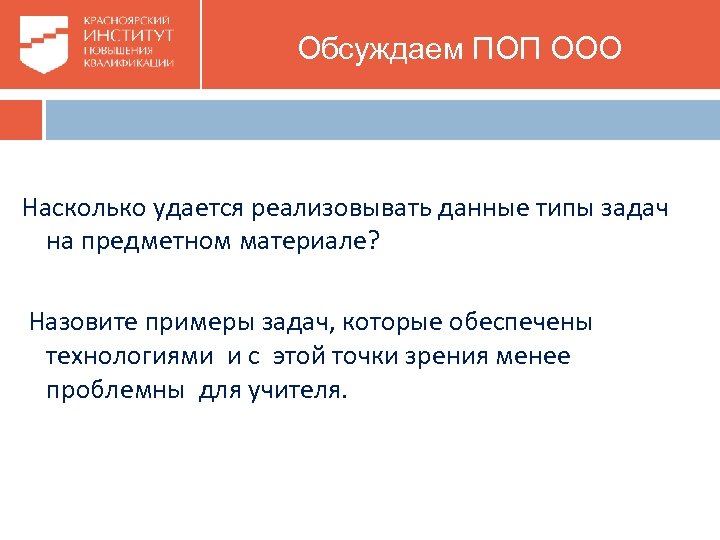 КРАСНОЯРСКИЙ
ИНСТИТУТ
ПОВЫШЕНИЯ
КВАЛИФИКАЦИИ

Обсуждаем ПОП ООО

Насколько удается реализовывать данные типы задач на предметном материале?

Назовите примеры задач, которые обеспечены технологиями и с этой точки зрения менее проблемны для учителя.